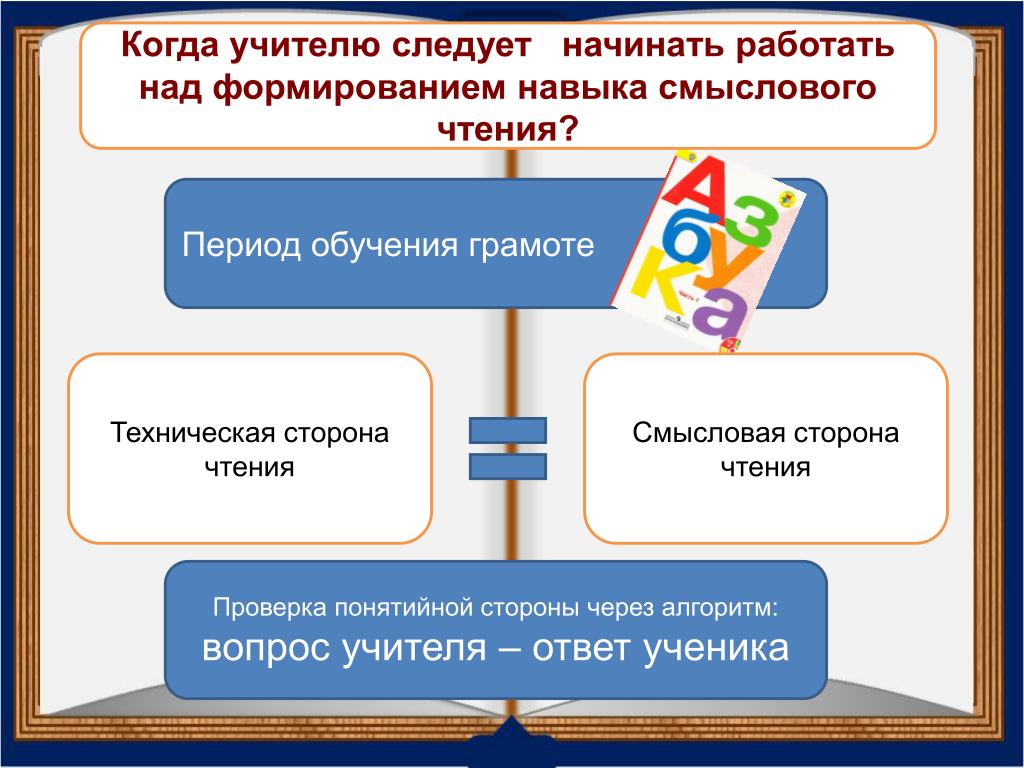 Когда учителю следует начинать работать над формированием навыка смыслового чтения?

Период обучения грамоте

Азбука

Часть 1

Техническая сторона чтения

Смысловая сторона чтения

Проверка понятийной стороны через алгоритм:
вопрос учителя – ответ ученика